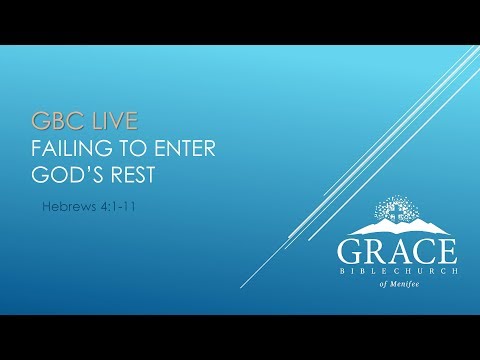 GBC LIVE
FAILING TO ENTER GOD'S REST

Hebrews 4:1-11

GRACE
BIBLE CHURCH
of Menifee